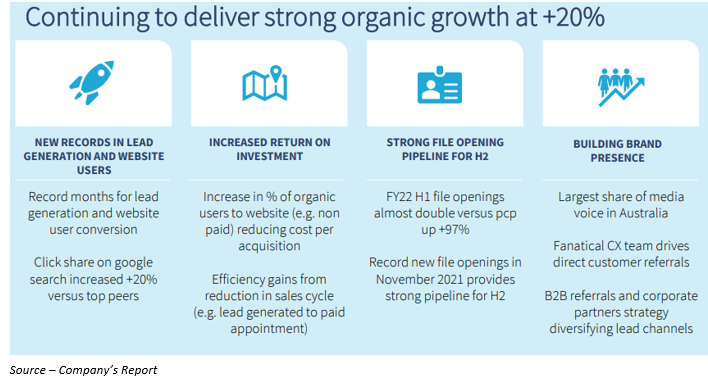 Continuing to deliver strong organic growth at +20%

NEW RECORDS IN LEAD GENERATION AND WEBSITE USERS

Record months for lead generation and website user conversion

Click share on google search increased +20% versus top peers

INCREASED RETURN ON INVESTMENT

Increase in % of organic users to website (e.g. non paid) reducing cost per acquisition

Efficiency gains from reduction in sales cycle (e.g. lead generated to paid appointment)

STRONG FILE OPENING PIPELINE FOR H2

FY22 H1 file openings almost double versus pcp up +97%

Record new file openings in November 2021 provides strong pipeline for H2

BUILDING BRAND PRESENCE

Largest share of media voice in Australia

Fanatical CX team drives direct customer referrals

B2B referrals and corporate partners strategy diversifying lead channels

Source – Company's Report